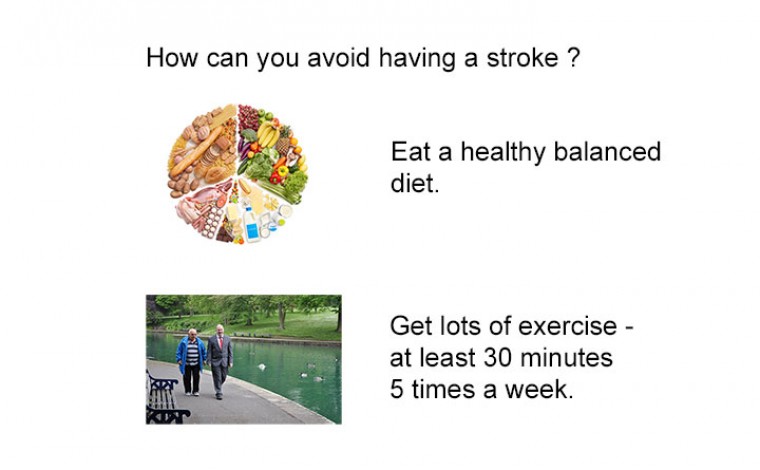 How can you avoid having a stroke ?

Eat a healthy balanced diet.

Get lots of exercise - at least 30 minutes 5 times a week.